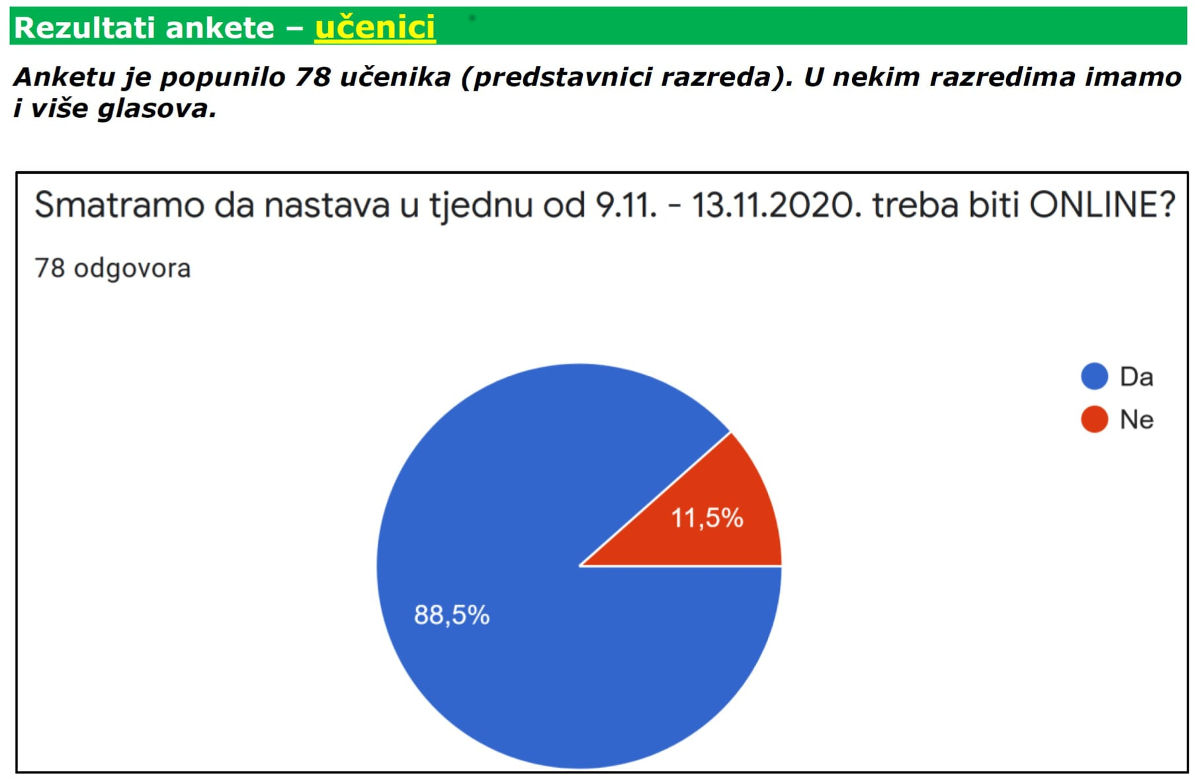 Rezultati ankete – učenici

Anketu je popunilo 78 učenika (predstavnici razreda). U nekim razredima imamo i više glasova.

Smatramo da nastava u tjednu od 9.11. - 13.11.2020. treba biti ONLINE?

78 odgovora

Da
Ne

11,5%

88,5%